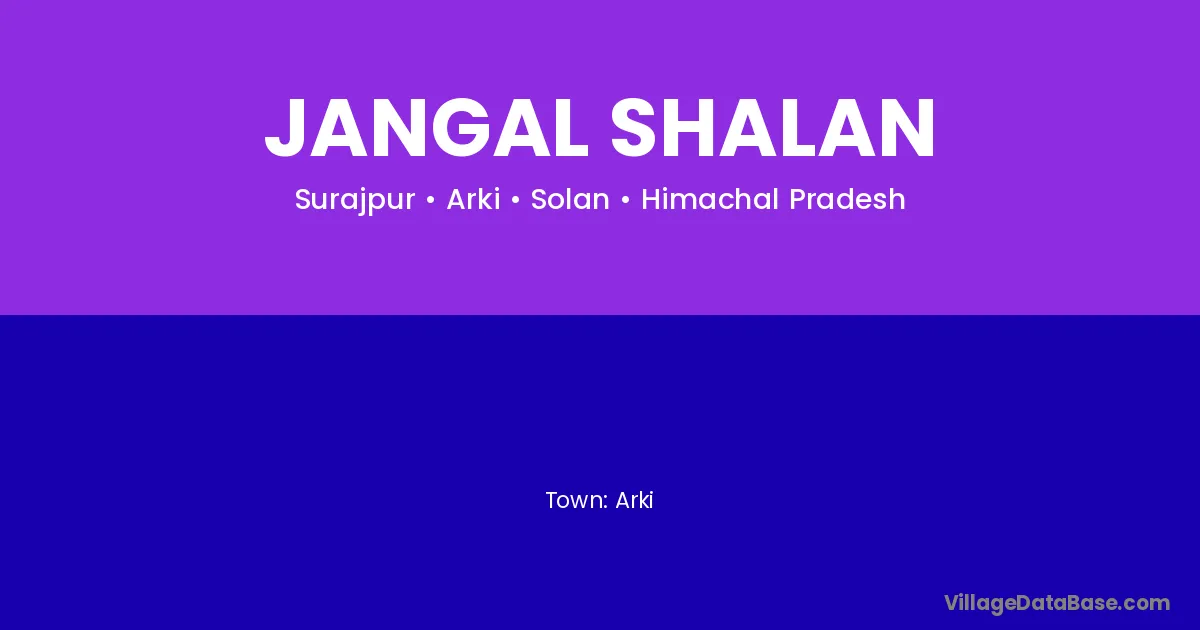 JANGAL SHALAN

Surajpur • Arki • Solan • Himachal Pradesh

Town: Arki

VillageDataBase.com